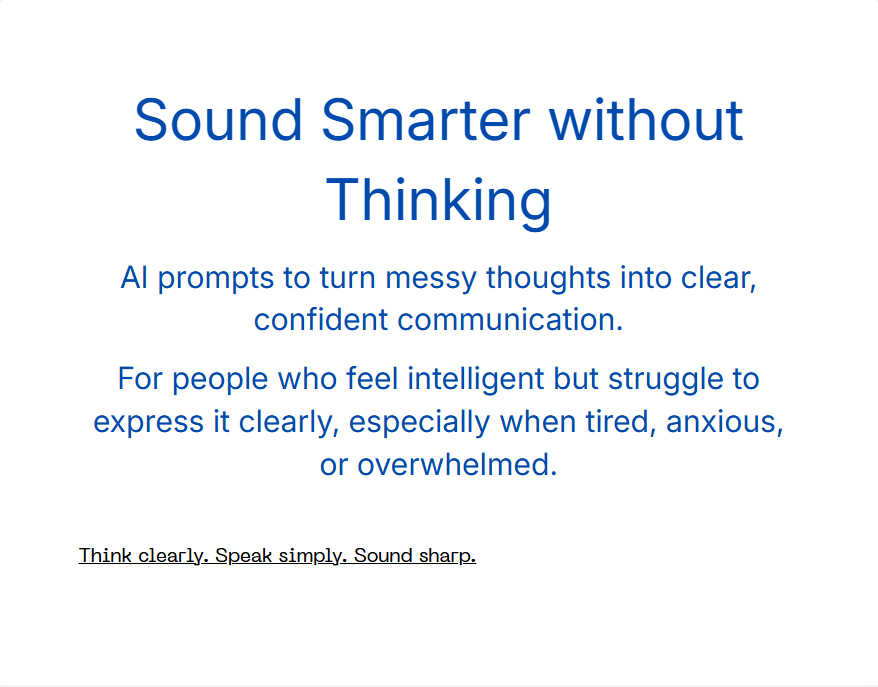 Sound Smarter without Thinking

AI prompts to turn messy thoughts into clear, confident communication.

For people who feel intelligent but struggle to express it clearly, especially when tired, anxious, or overwhelmed.

Think clearly. Speak simply. Sound sharp.